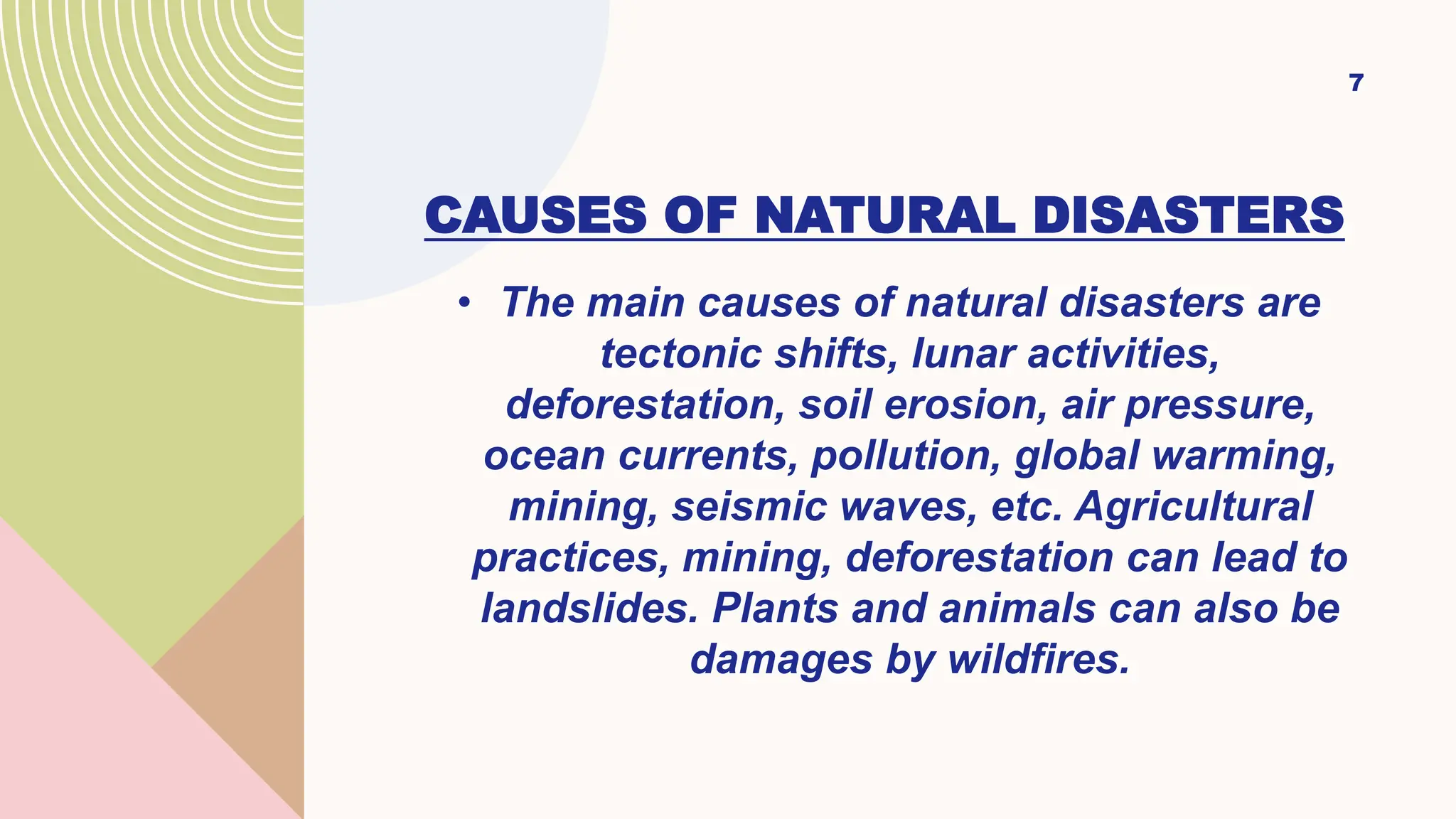 7

CAUSES OF NATURAL DISASTERS

• The main causes of natural disasters are tectonic shifts, lunar activities, deforestation, soil erosion, air pressure, ocean currents, pollution, global warming, mining, seismic waves, etc. Agricultural practices, mining, deforestation can lead to landslides. Plants and animals can also be damages by wildfires.